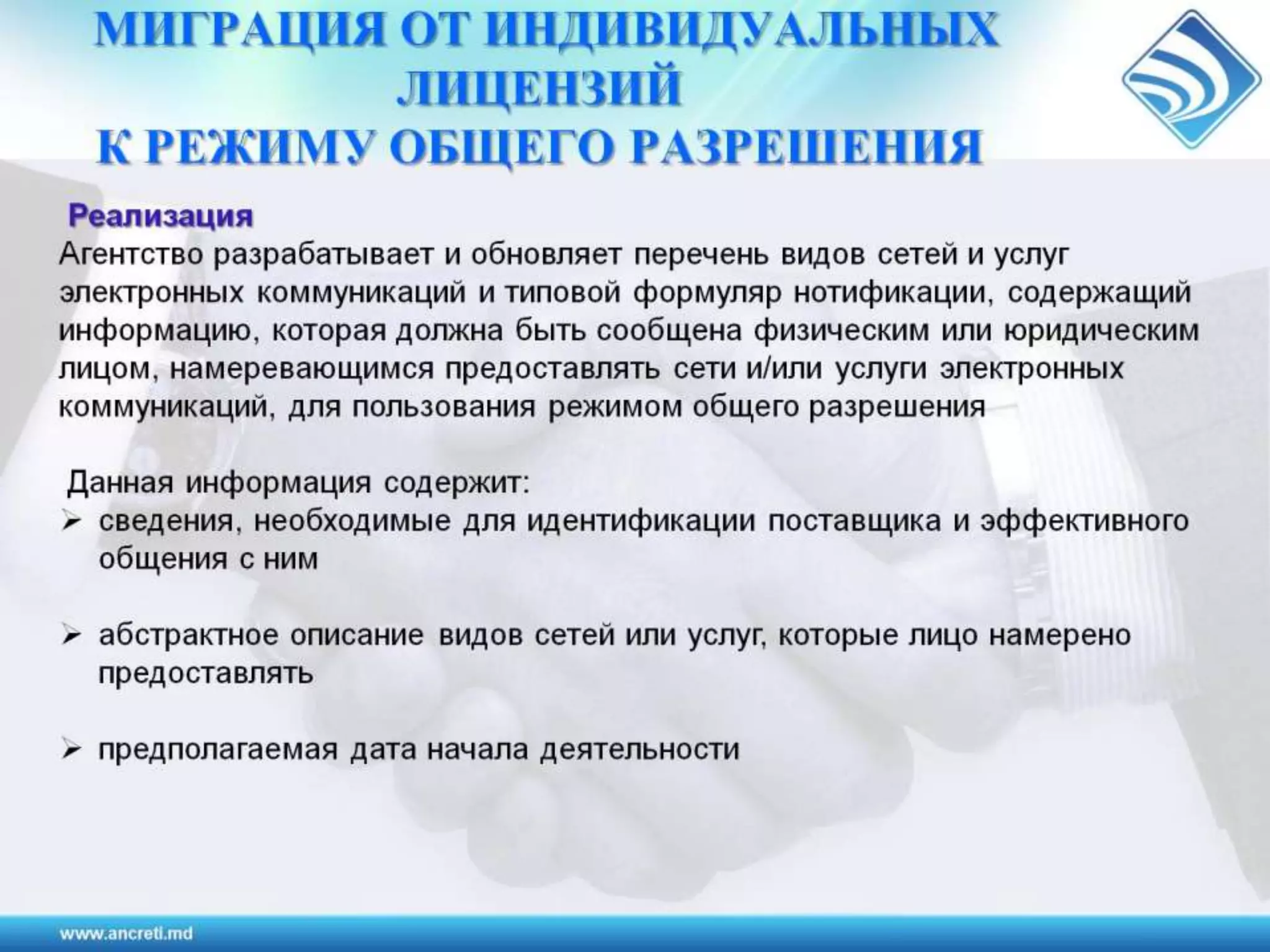 МИГРАЦИЯ ОТ ИНДИВИДУАЛЬНЫХ ЛИЦЕНЗИЙ К РЕЖИМУ ОБЩЕГО РАЗРЕШЕНИЯ

Реализация

Агентство разрабатывает и обновляет перечень видов сетей и услуг электронных коммуникаций и типовой формуляр нотификации, содержащий информацию, которая должна быть сообщена физическим или юридическим лицом, намеревающимся предоставлять сети и/или услуги электронных коммуникаций, для пользования режимом общего разрешения

Данная информация содержит:

➢ сведения, необходимые для идентификации поставщика и эффективного общения с ним

➢ абстрактное описание видов сетей или услуг, которые лицо намерено предоставлять

➢ предполагаемая дата начала деятельности

www.ancreti.md